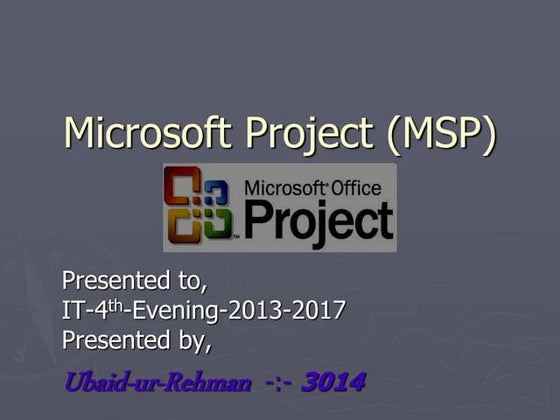 Microsoft Project (MSP)

Microsoft® Office Project

Presented to,
IT-4$^{th}$-Evening-2013-2017
Presented by,

Ubaid-ur-Rehman -:- 3014